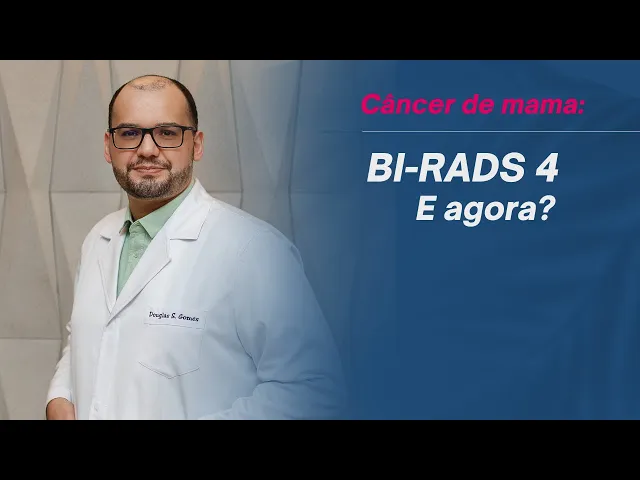 Câncer de mama:

BI-RADS 4
E agora?

Douglas S. Gomes